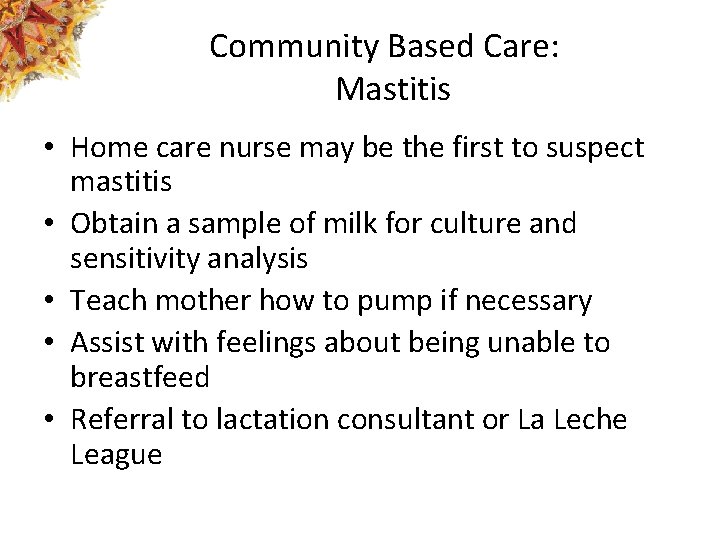 Community Based Care:
Mastitis

• Home care nurse may be the first to suspect mastitis
• Obtain a sample of milk for culture and sensitivity analysis
• Teach mother how to pump if necessary
• Assist with feelings about being unable to breastfeed
• Referral to lactation consultant or La Leche League